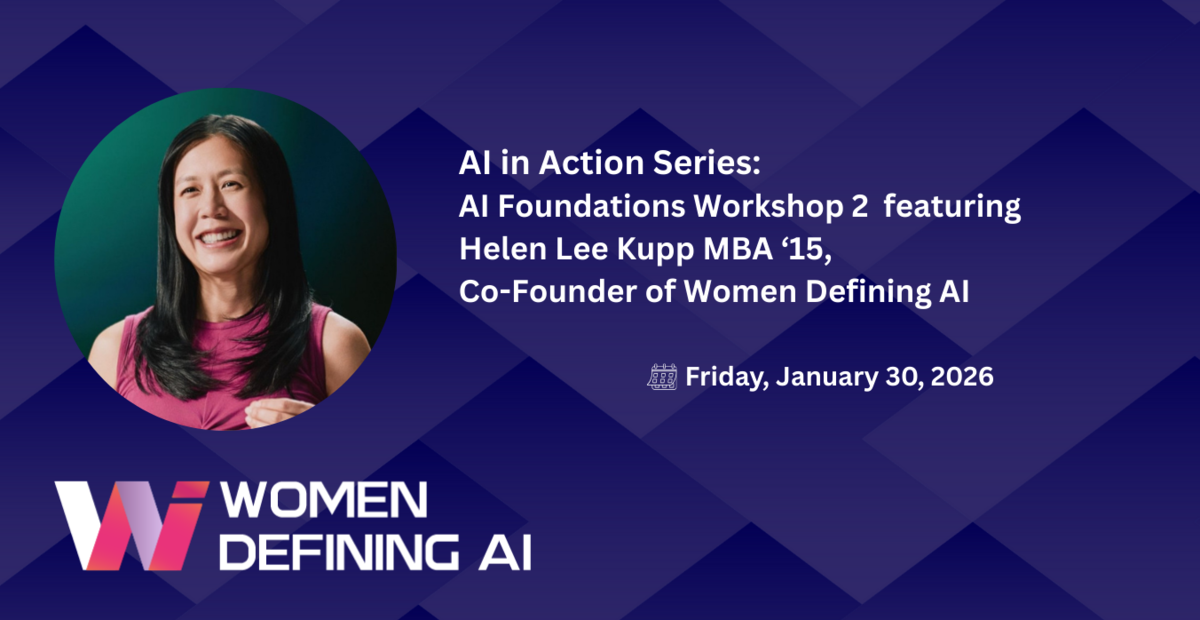 AI in Action Series:
AI Foundations Workshop 2 featuring Helen Lee Kupp MBA ‘15, Co-Founder of Women Defining AI

Friday, January 30, 2026

WOMEN DEFINING AI